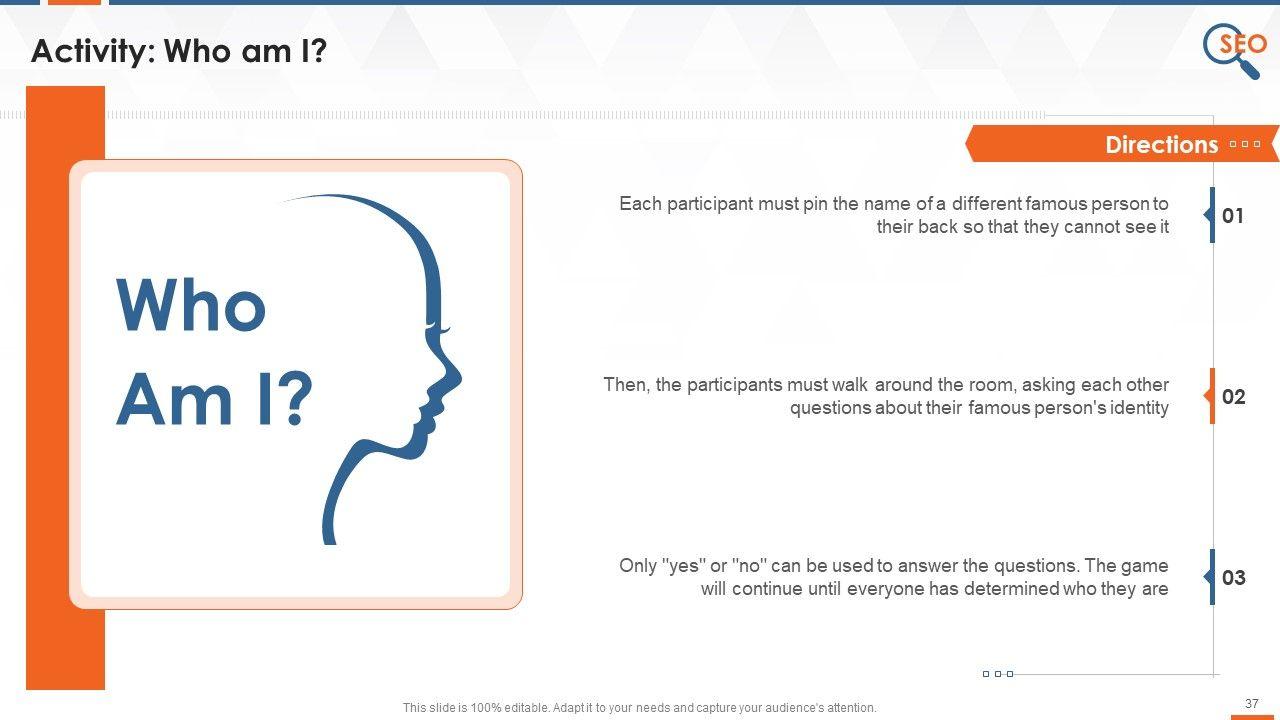 Activity: Who am I?

SEO

Who Am I?

Directions

Each participant must pin the name of a different famous person to their back so that they cannot see it

01

Then, the participants must walk around the room, asking each other questions about their famous person's identity

02

Only "yes" or "no" can be used to answer the questions. The game will continue until everyone has determined who they are

03

This slide is 100% editable. Adapt it to your needs and capture your audience's attention.

37